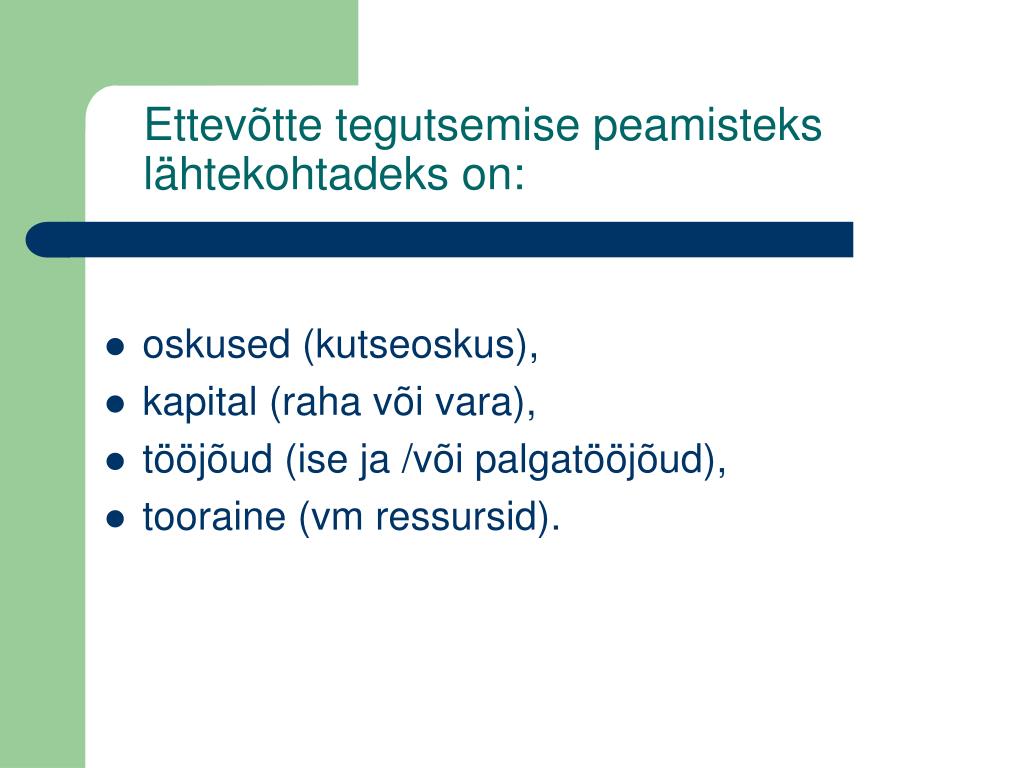 Ettevõtte tegutsemise peamisteks lähtekohtadeks on:

- oskused (kutseoskus),
- kapital (raha või vara),
- tööjõud (ise ja /või palgatööjõud),
- tooraine (vm ressursid).